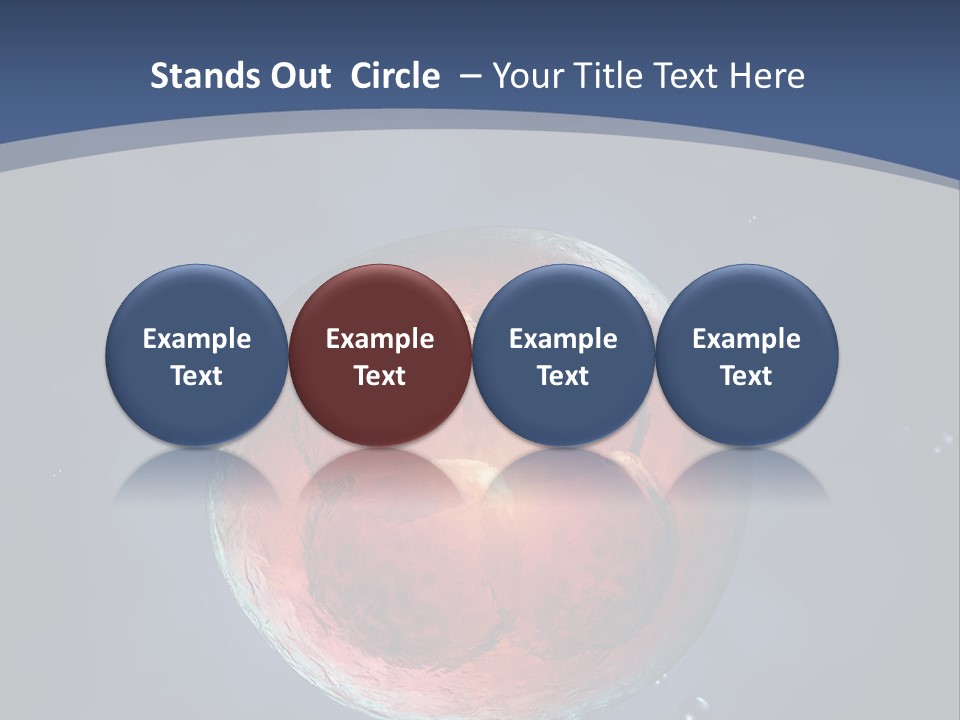 Stands Out Circle – Your Title Text Here

Example Text

Example Text

Example Text

Example Text